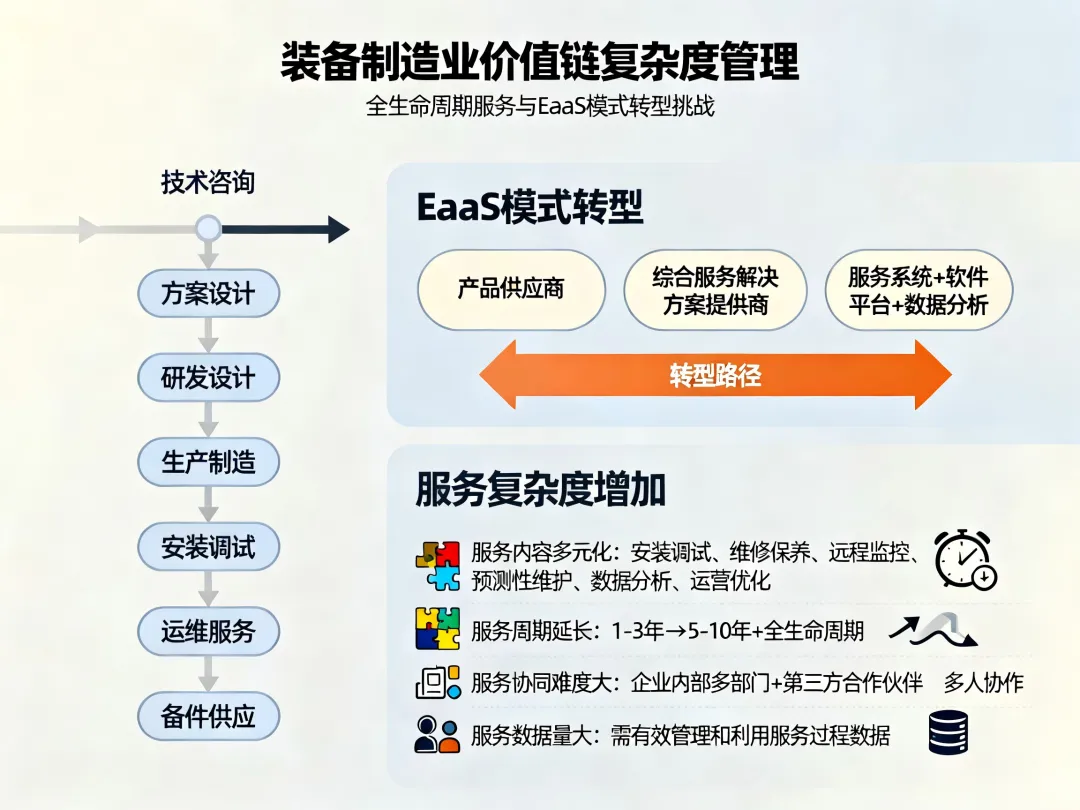 装备制造业价值链复杂度管理

全生命周期服务与EaaS模式转型挑战

技术咨询

方案设计

研发设计

生产制造

安装调试

运维服务

备件供应

EaaS模式转型

产品供应商

综合服务解决方案提供商

服务系统+软件平台+数据分析

转型路径

服务复杂度增加

服务内容多元化：安装调试、维修保养、远程监控、预测性维护、数据分析、运营优化

服务周期延长：1-3年→5-10年+全生命周期

服务协同难度大：企业内部多部门+第三方合作伙伴 多人协作

服务数据量大：需有效管理和利用服务过程数据